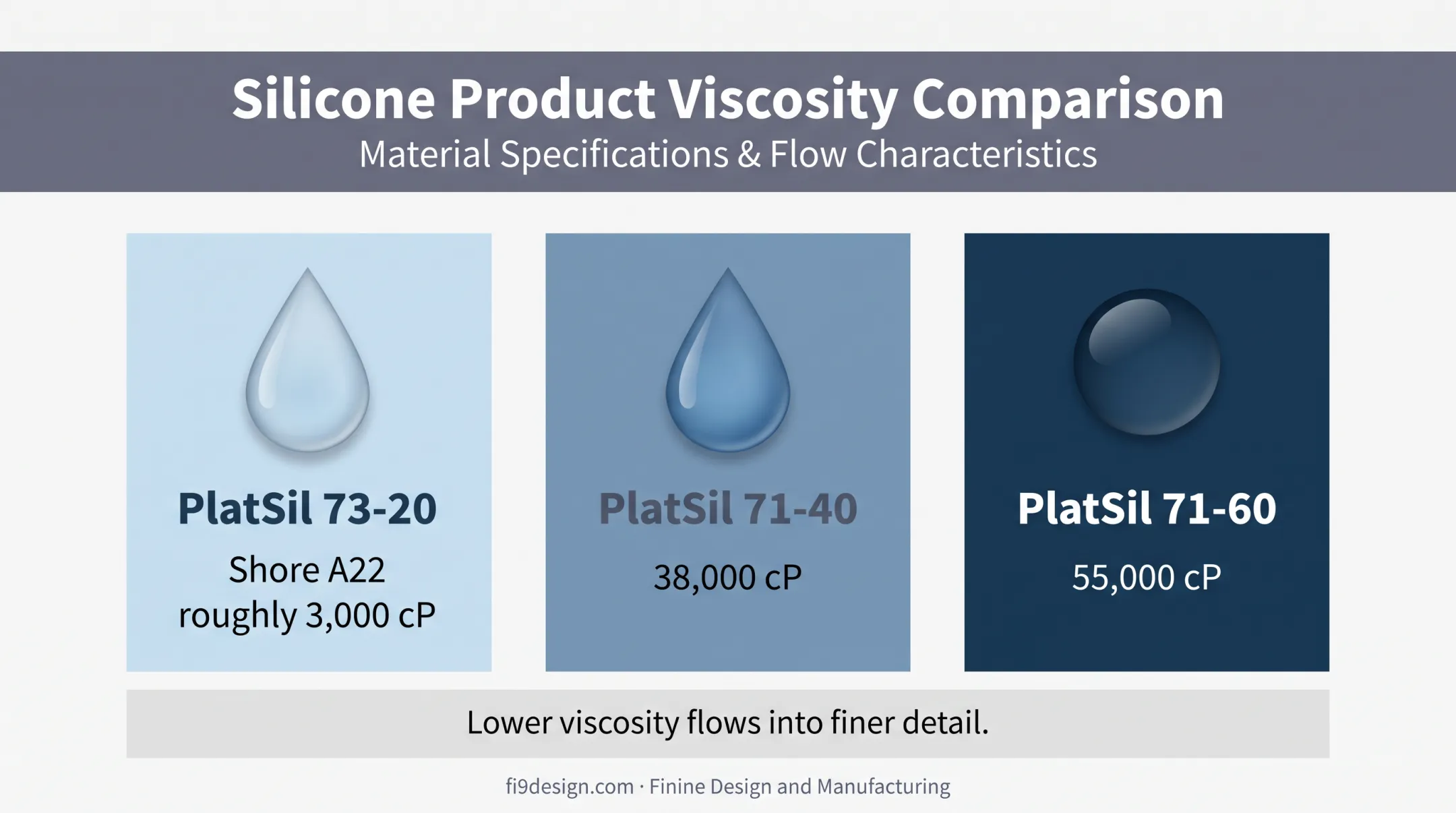 Silicone Product Viscosity Comparison

Material Specifications & Flow Characteristics

PlatSil 73-20

Shore A22
roughly 3,000 cP

PlatSil 71-40

38,000 cP

PlatSil 71-60

55,000 cP

Lower viscosity flows into finer detail.

fi9design.com · Finine Design and Manufacturing